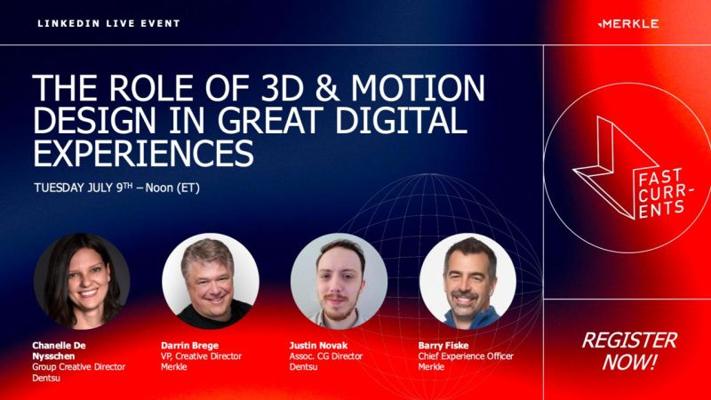 LINKEDIN LIVE EVENT

MERKLE

THE ROLE OF 3D & MOTION DESIGN IN GREAT DIGITAL EXPERIENCES

TUESDAY JULY 9$^{TH}$ – Noon (ET)

FAST CURR-ENTS

Chanelle De Nysschen
Group Creative Director
Dentsu

Darrin Brege
VP, Creative Director
Merkle

Justin Novak
Assoc. CG Director
Dentsu

Barry Fiske
Chief Experience Officer
Merkle

REGISTER NOW!